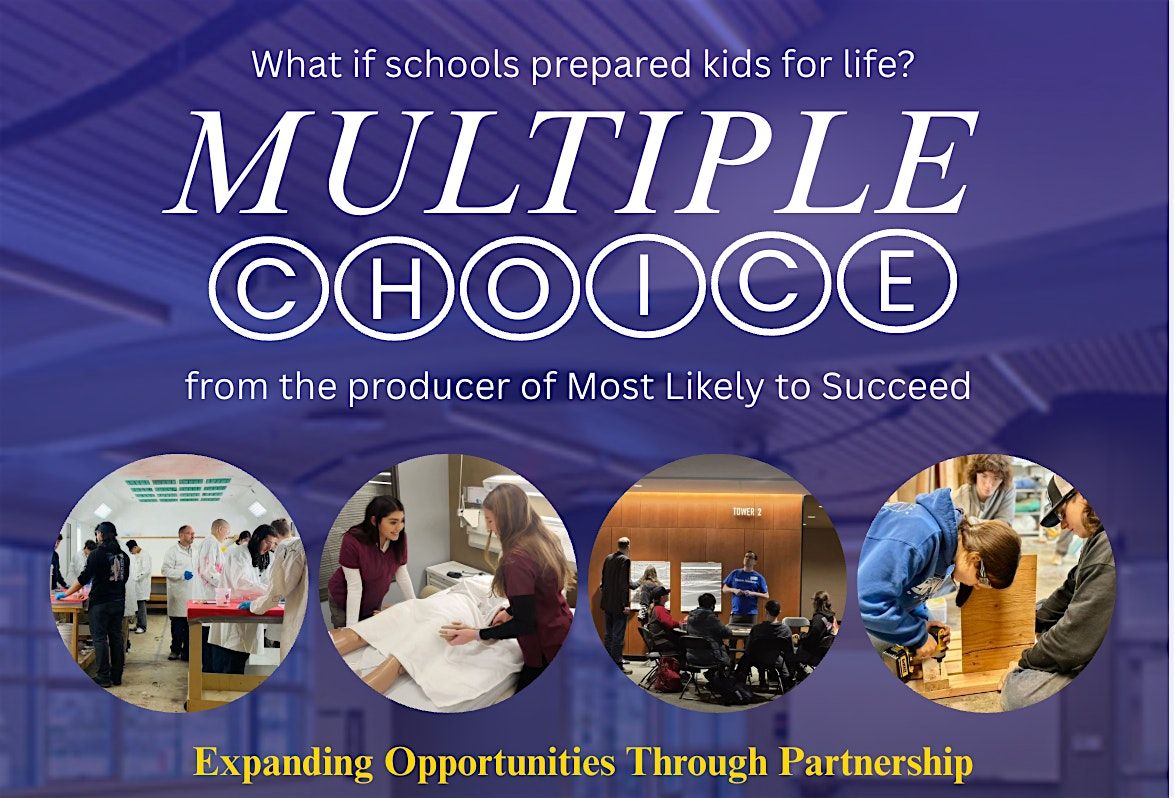 What if schools prepared kids for life?

MULTIPLE

CHOICE

from the producer of Most Likely to Succeed

TOWER 2

Expanding Opportunities Through Partnership